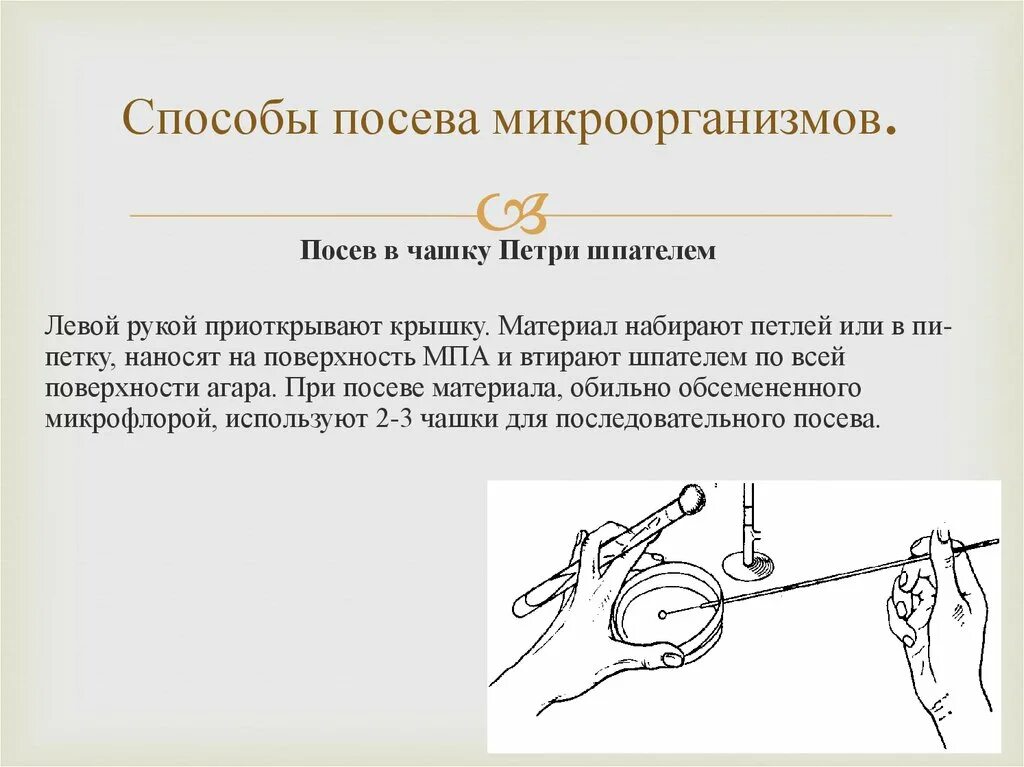 Способы посева микроорганизмов.

Посев в чашку Петри шпателем

Левой рукой приоткрывают крышку. Материал набирают петлей или в пипетку, наносят на поверхность МПА и втирают шпателем по всей поверхности агара. При посеве материала, обильно обсемененного микрофлорой, используют 2-3 чашки для последовательного посева.